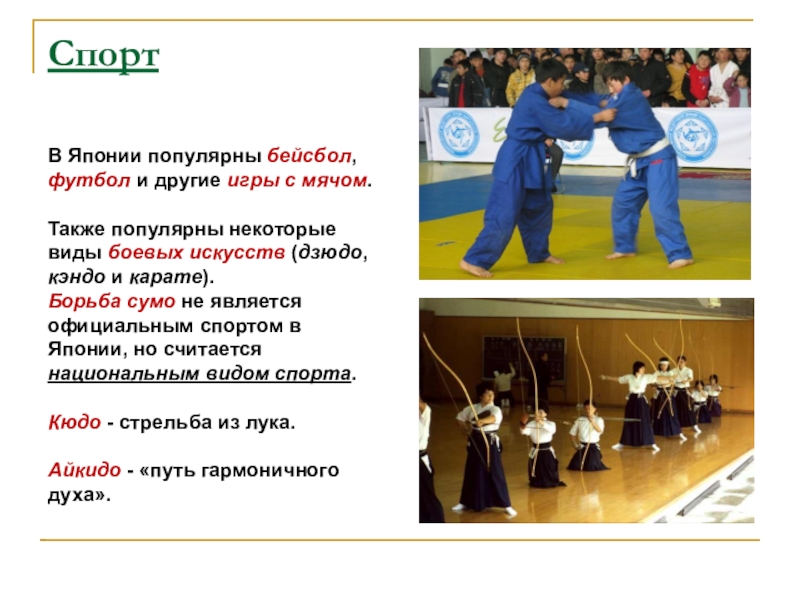 Спорт

В Японии популярны бейсбол, футбол и другие игры с мячом.

Также популярны некоторые виды боевых искусств (дзюдо, кэндо и карате).
Борьба сумо не является официальным спортом в Японии, но считается национальным видом спорта.

Кюдо - стрельба из лука.

Айкидо - «путь гармоничного духа».